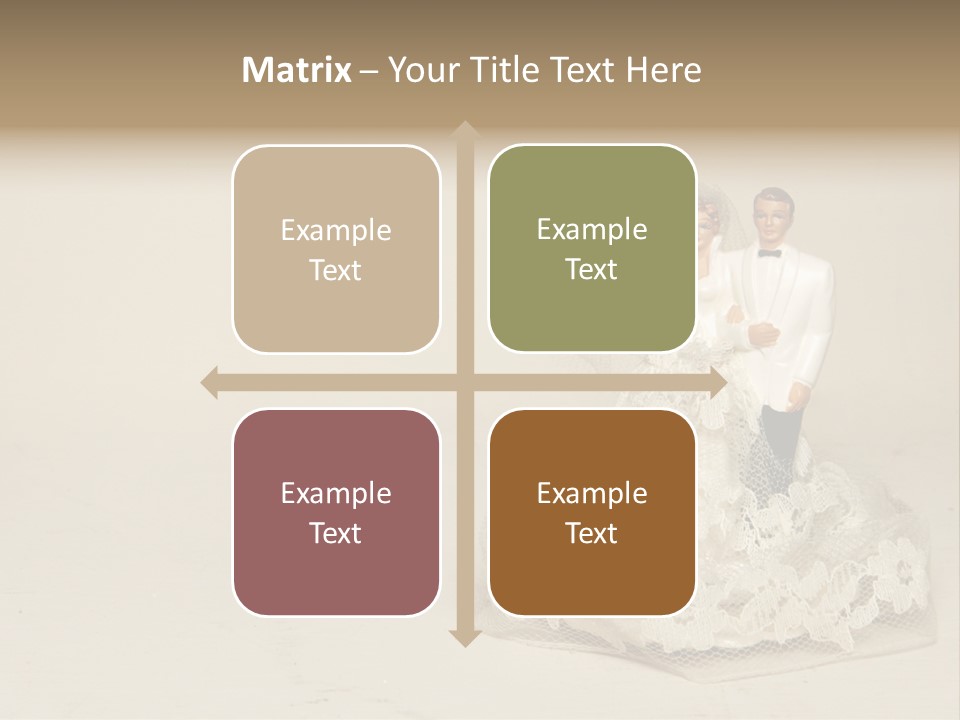 Matrix – Your Title Text Here

Example Text

Example Text

Example Text

Example Text